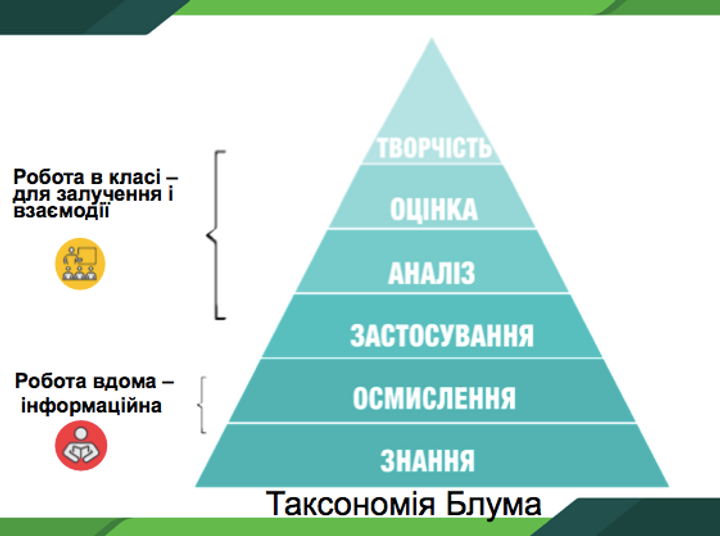 Робота в класі – для залучення і взаємодії

Робота вдома – інформаційна

ТВОРЧІСТЬ

ОЦІНКА

АНАЛІЗ

ЗАСТОСУВАННЯ

ОСМИСЛЕННЯ

ЗНАННЯ

Таксономія Блума